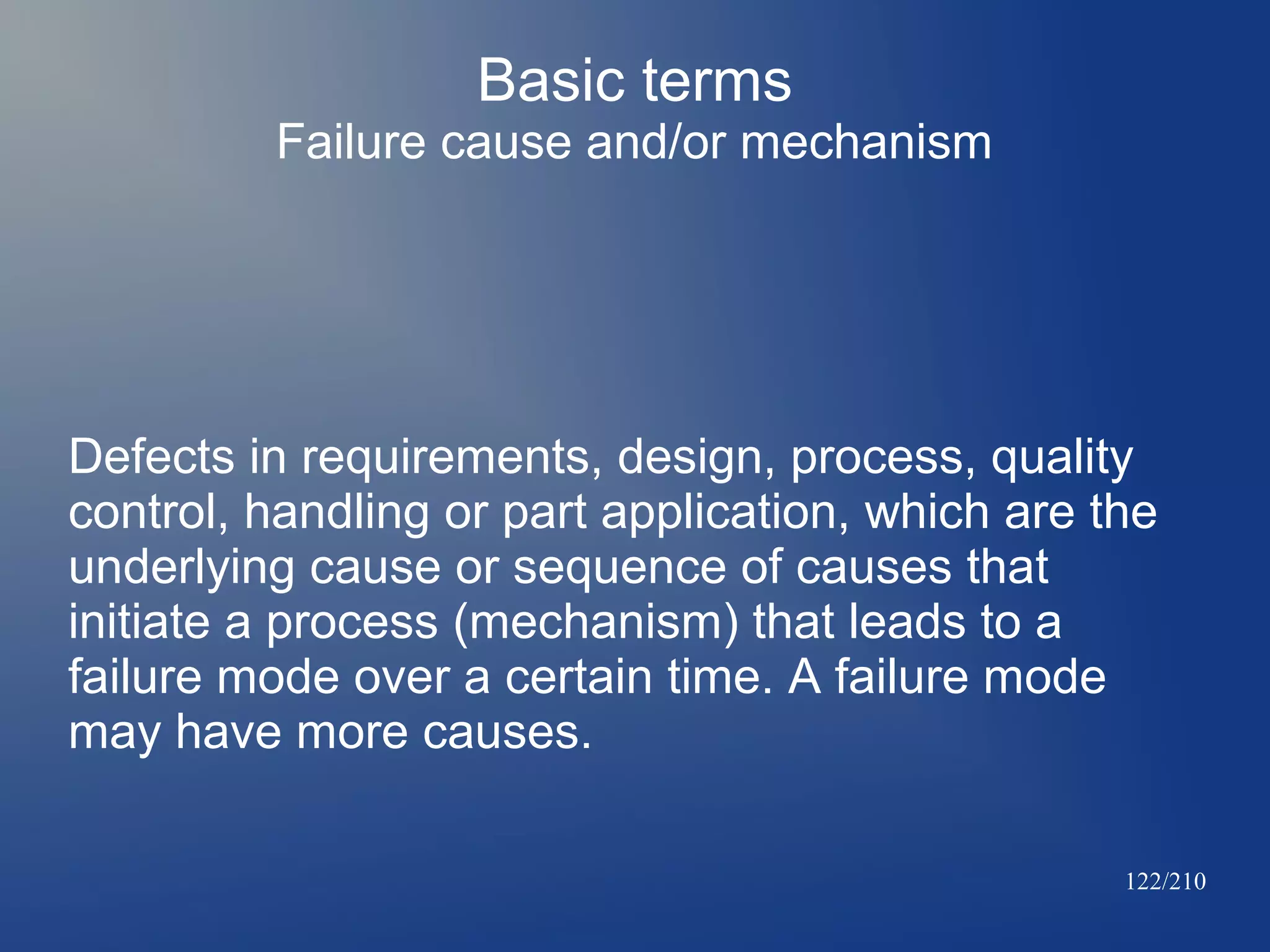 Basic terms
Failure cause and/or mechanism

Defects in requirements, design, process, quality control, handling or part application, which are the underlying cause or sequence of causes that initiate a process (mechanism) that leads to a failure mode over a certain time. A failure mode may have more causes.

122/210